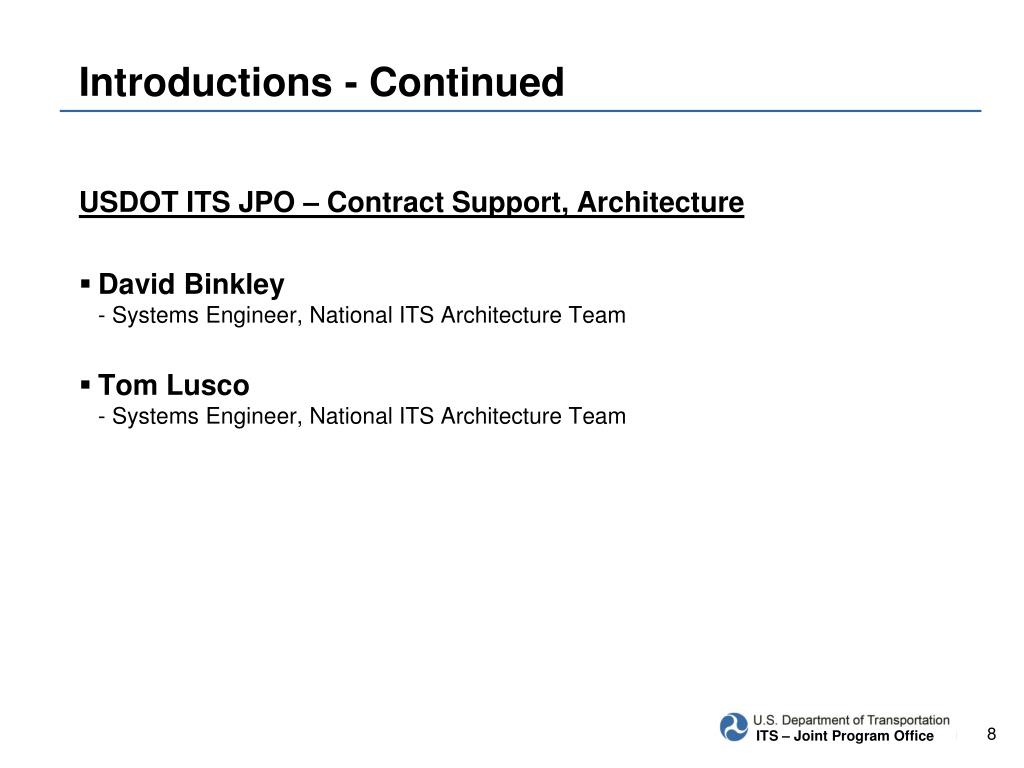 Introductions - Continued

USDOT ITS JPO – Contract Support, Architecture

▪ David Binkley
- Systems Engineer, National ITS Architecture Team

▪ Tom Lusco
- Systems Engineer, National ITS Architecture Team

U.S. Department of Transportation
ITS – Joint Program Office

8